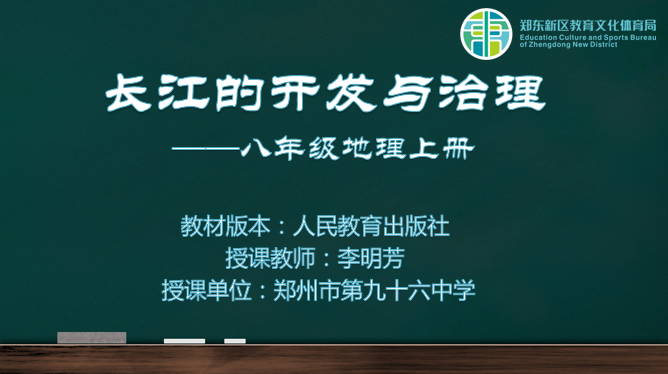 郑东新区教育文化体育局
Education Culture and Sports Bureau of Zhengdong New District

长江的开发与治理

——八年级地理上册

教材版本：人民教育出版社
授课教师：李明芳
授课单位：郑州市第九十六中学